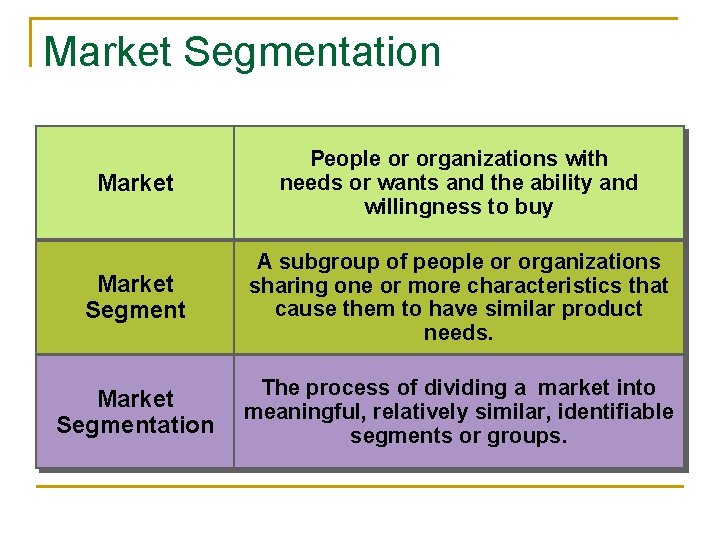 Market Segmentation

| Market | People or organizations with needs or wants and the ability and willingness to buy |
|---|---|
| Market Segment | A subgroup of people or organizations sharing one or more characteristics that cause them to have similar product needs. |
| Market Segmentation | The process of dividing a market into meaningful, relatively similar, identifiable segments or groups. |